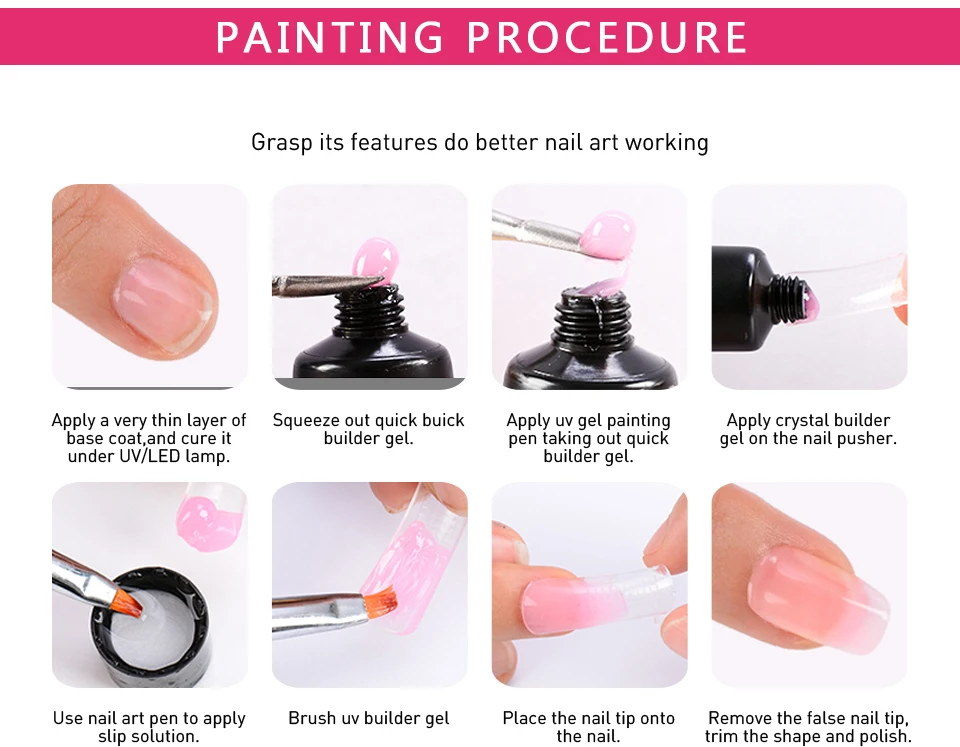 PAINTING PROCEDURE

Grasp its features do better nail art working

Apply a very thin layer of base coat,and cure it under UV/LED lamp.

Squeeze out quick buick builder gel.

Apply uv gel painting pen taking out quick builder gel.

Apply crystal builder gel on the nail pusher.

Use nail art pen to apply slip solution.

Brush uv builder gel

Place the nail tip onto the nail.

Remove the false nail tip, trim the shape and polish.